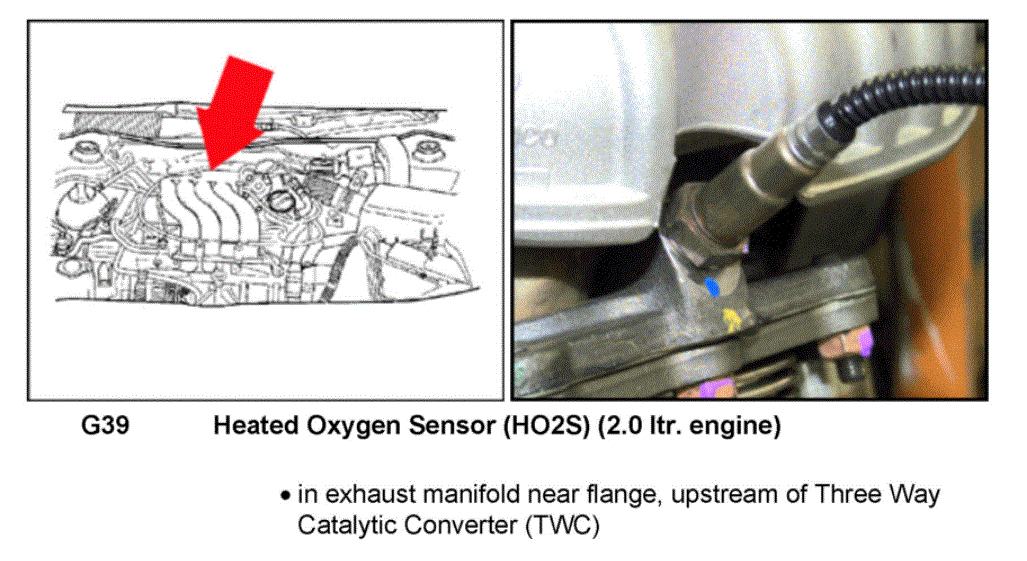 G39 Heated Oxygen Sensor (HO2S) (2.0 ltr. engine)

• in exhaust manifold near flange, upstream of Three Way Catalytic Converter (TWC)